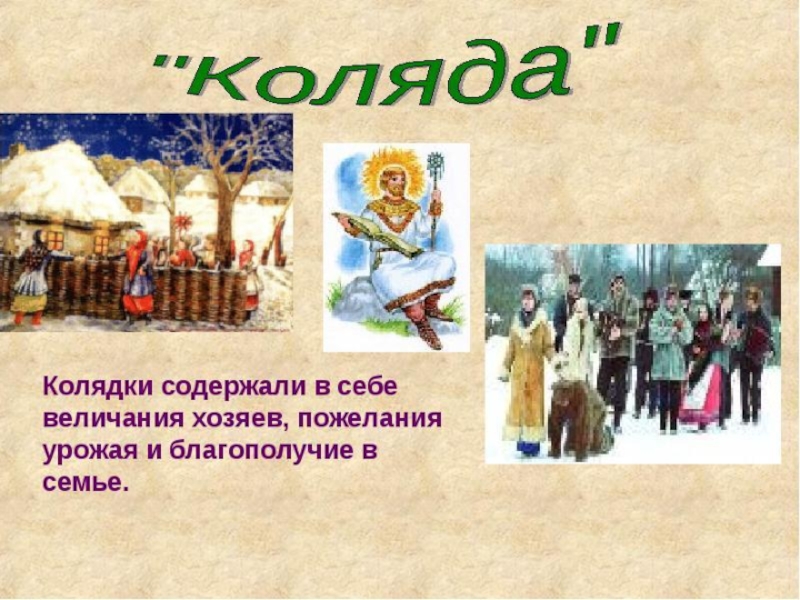 "Коляда"

Колядки содержали в себе величания хозяев, пожелания урожая и благополучие в семье.